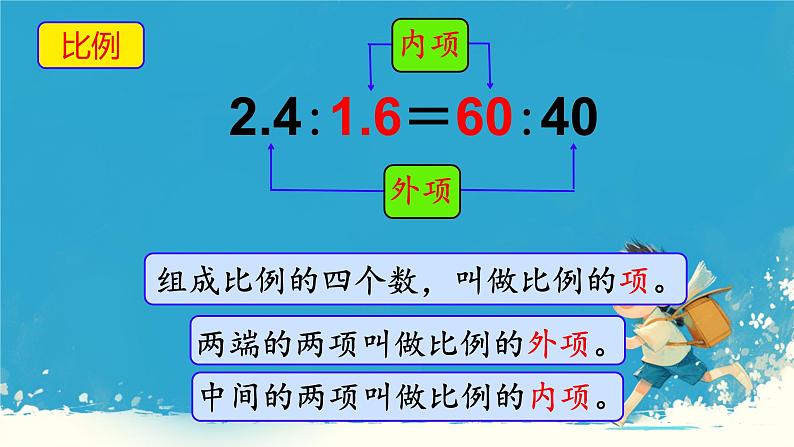 比例

内项

$2.4:1.6=60:40$

外项

组成比例的四个数，叫做比例的项。

两端的两项叫做比例的外项。

中间的两项叫做比例的内项。